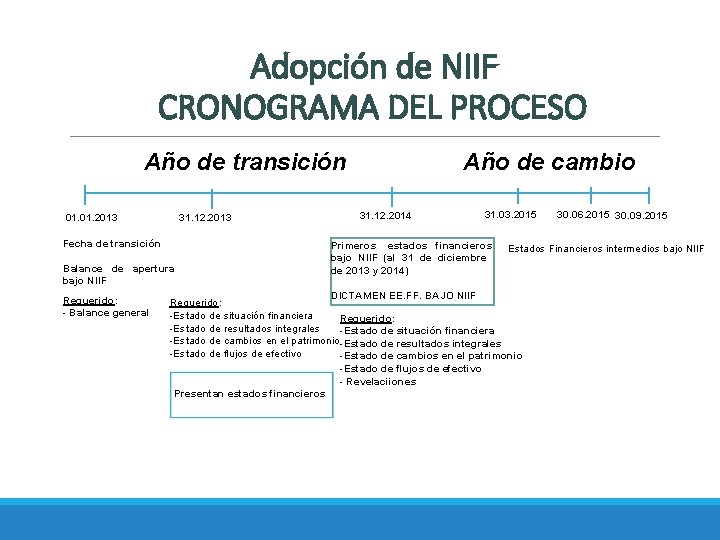 Adopción de NIIF
CRONOGRAMA DEL PROCESO

Año de transición

Año de cambio

01.01.2013

31.12.2013

31.12.2014

31.03.2015

30.06.2015

30.09.2015

Fecha de transición

Balance de apertura bajo NIIF

Requerido:
- Balance general

Requerido:
-Estado de situación financiera
-Estado de resultados integrales
-Estado de cambios en el patrimonio
-Estado de flujos de efectivo

Presentan estados financieros

Primeros estados financieros bajo NIIF (al 31 de diciembre de 2013 y 2014)

DICTAMEN EE.FF. BAJO NIIF

Requerido:
-Estado de situación financiera
-Estado de resultados integrales
-Estado de cambios en el patrimonio
-Estado de flujos de efectivo
- Revelaciiones

Estados Financieros intermedios bajo NIIF